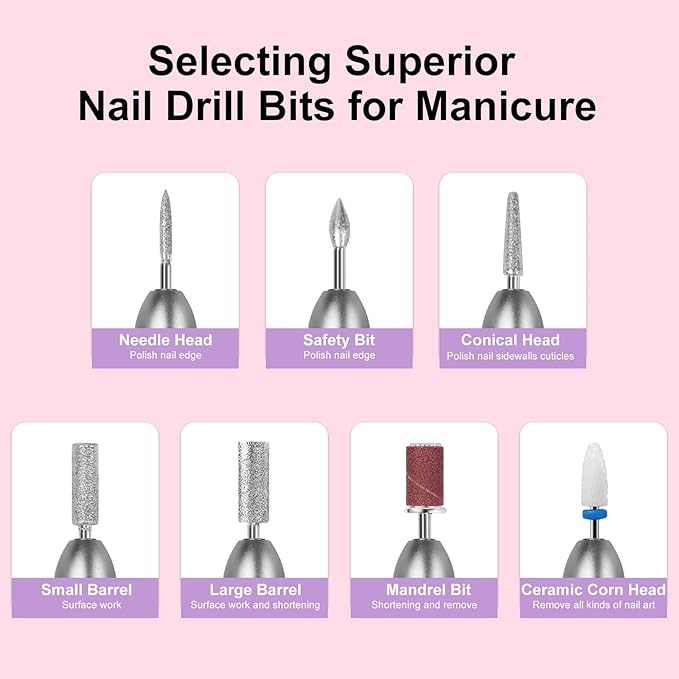 Selecting Superior
Nail Drill Bits for Manicure

Needle Head
Polish nail edge

Safety Bit
Polish nail edge

Conical Head
Polish nail sidewalls cuticles

Small Barrel
Surface work

Large Barrel
Surface work and shortening

Mandrel Bit
Shortening and remove

Ceramic Corn Head
Remove all kinds of nail art